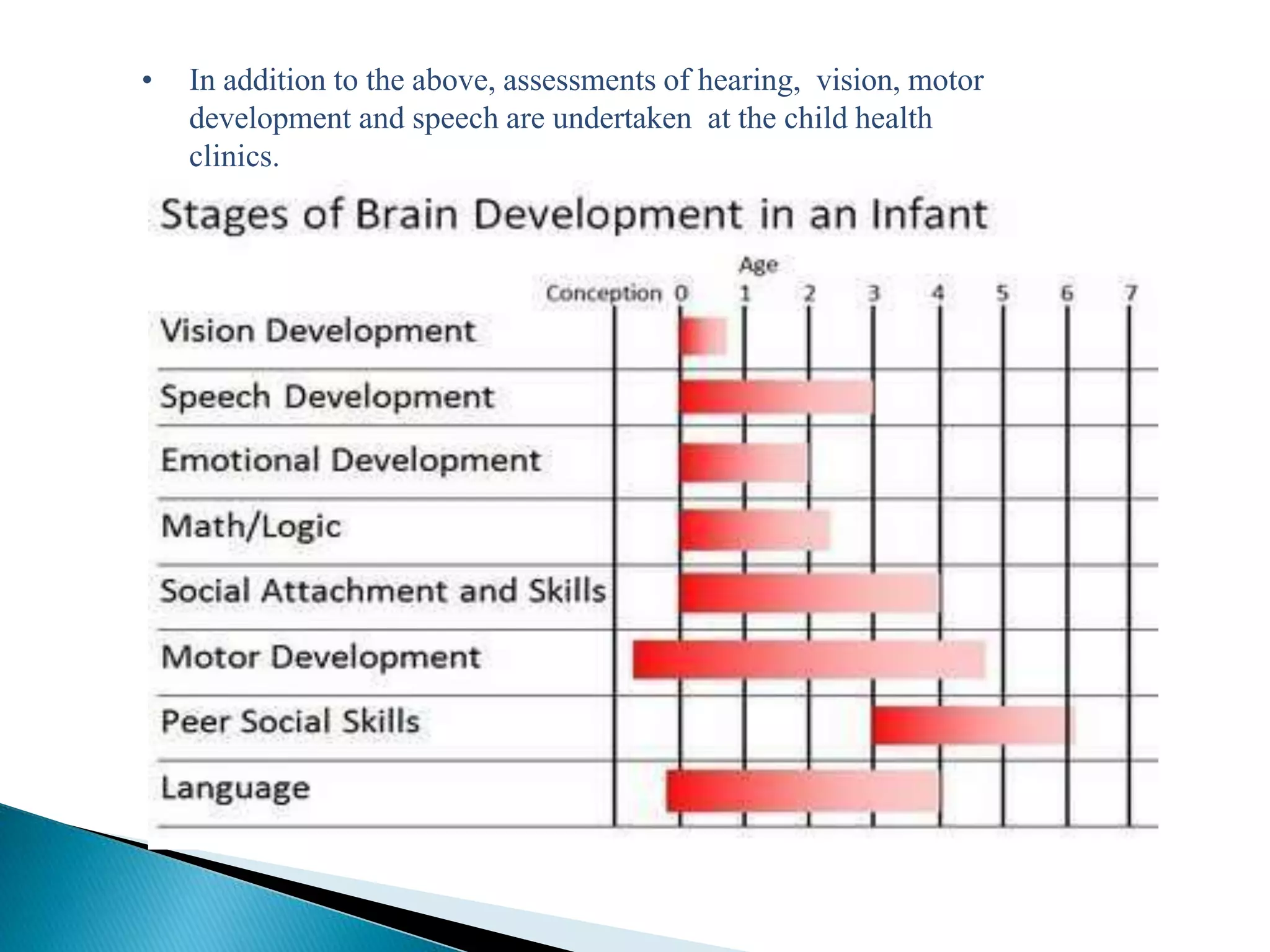 • In addition to the above, assessments of hearing, vision, motor development and speech are undertaken at the child health clinics.

Stages of Brain Development in an Infant

Age

Conception 0 1 2 3 4 5 6 7

Vision Development

Speech Development

Emotional Development

Math/Logic

Social Attachment and Skills

Motor Development

Peer Social Skills

Language